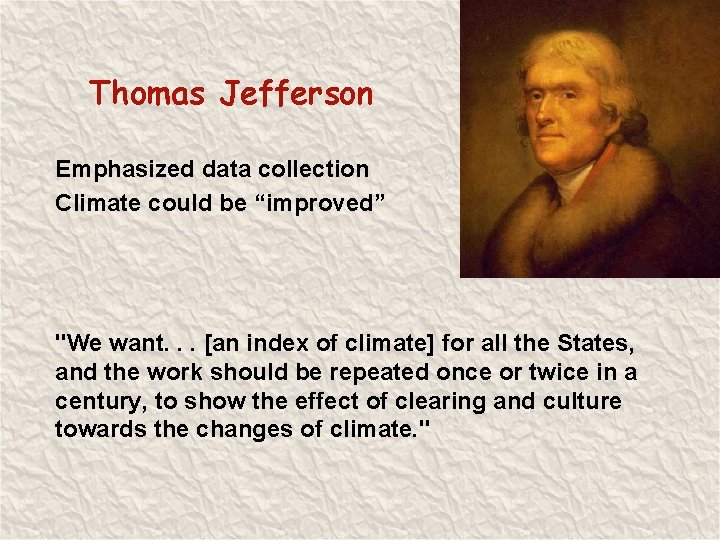 Thomas Jefferson

Emphasized data collection
Climate could be “improved”

"We want. . . [an index of climate] for all the States, and the work should be repeated once or twice in a century, to show the effect of clearing and culture towards the changes of climate."